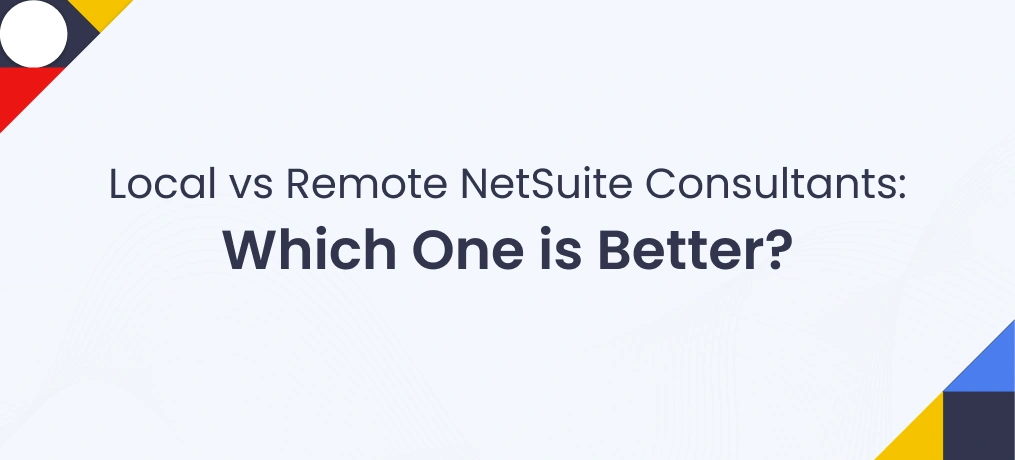 Local vs Remote NetSuite Consultants:
Which One is Better?